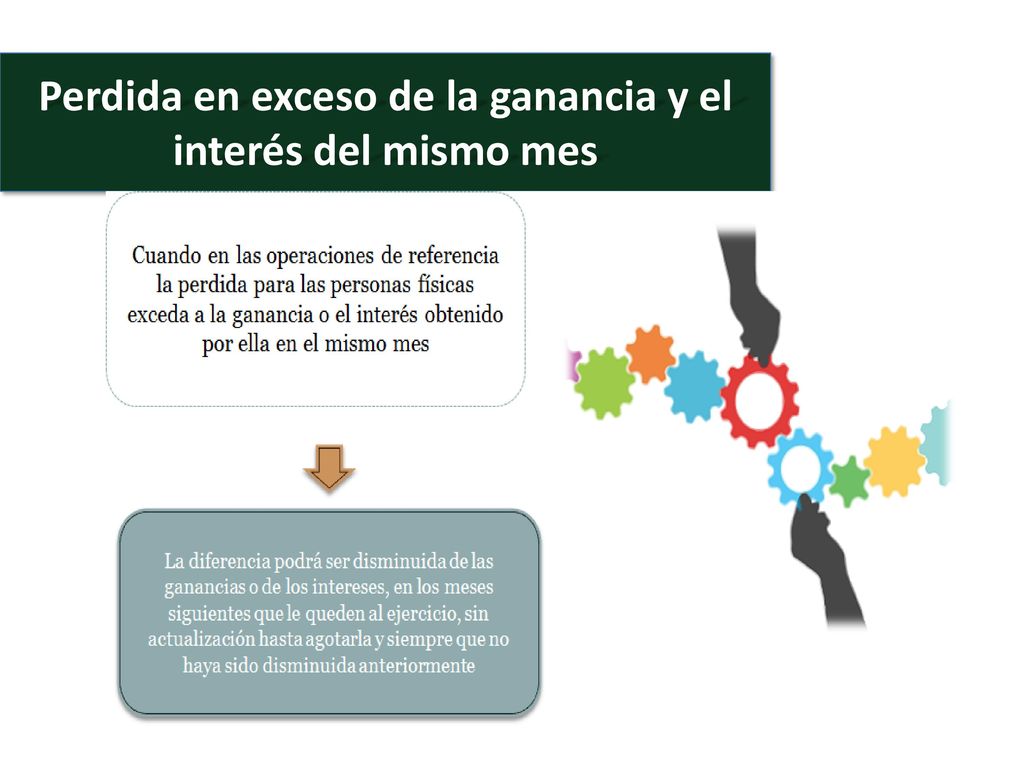 Perdida en exceso de la ganancia y el interés del mismo mes

Cuando en las operaciones de referencia la perdida para las personas físicas exceda a la ganancia o el interés obtenido por ella en el mismo mes

La diferencia podrá ser disminuida de las ganancias o de los intereses, en los meses siguientes que le queden al ejercicio, sin actualización hasta agotarla y siempre que no haya sido disminuida anteriormente